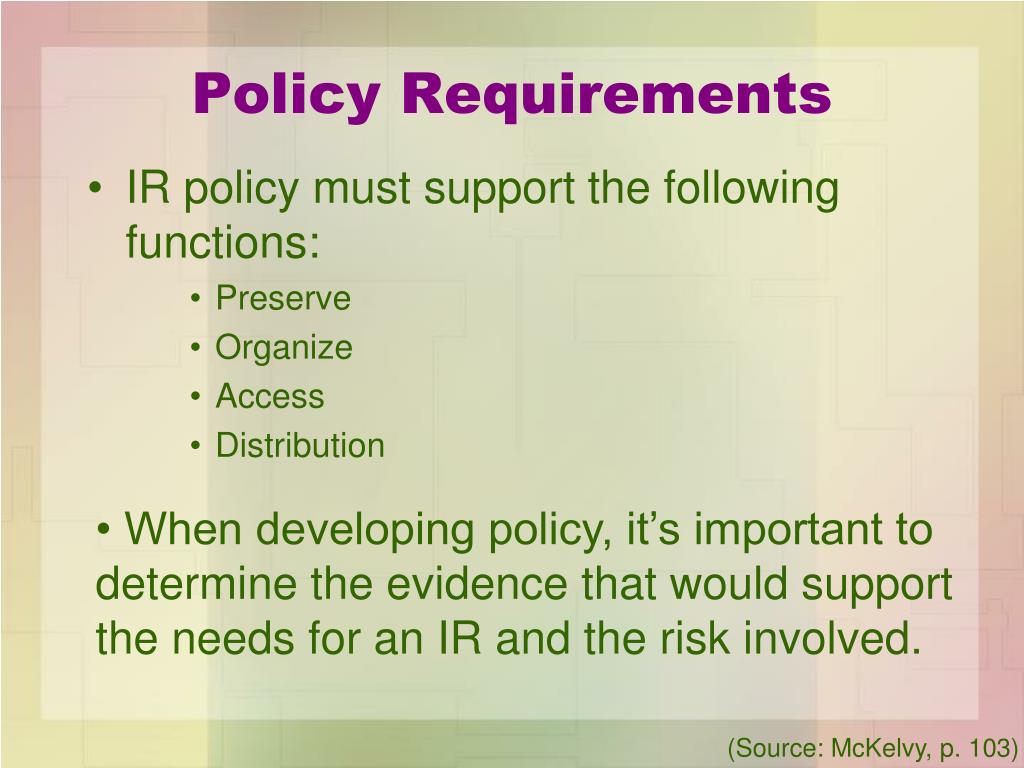 Policy Requirements

• IR policy must support the following functions:
• Preserve
• Organize
• Access
• Distribution

• When developing policy, it's important to determine the evidence that would support the needs for an IR and the risk involved.

(Source: McKelvy, p. 103)